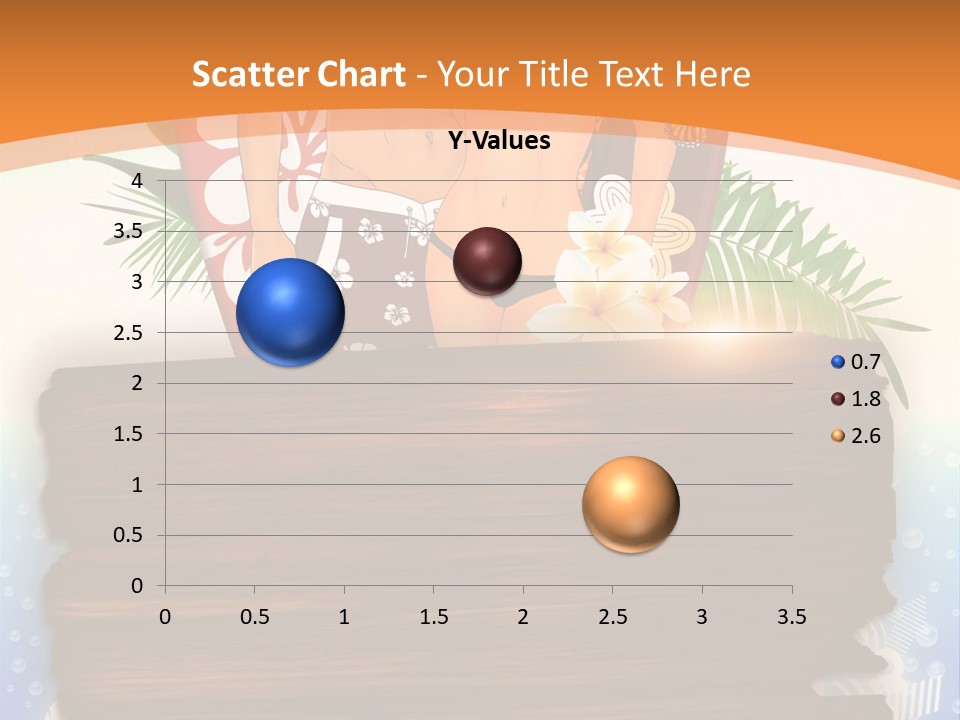 Scatter Chart - Your Title Text Here

Y-Values

4
3.5
3
2.5
2
1.5
1
0.5
0

0 0.5 1 1.5 2 2.5 3 3.5

0.7
1.8
2.6